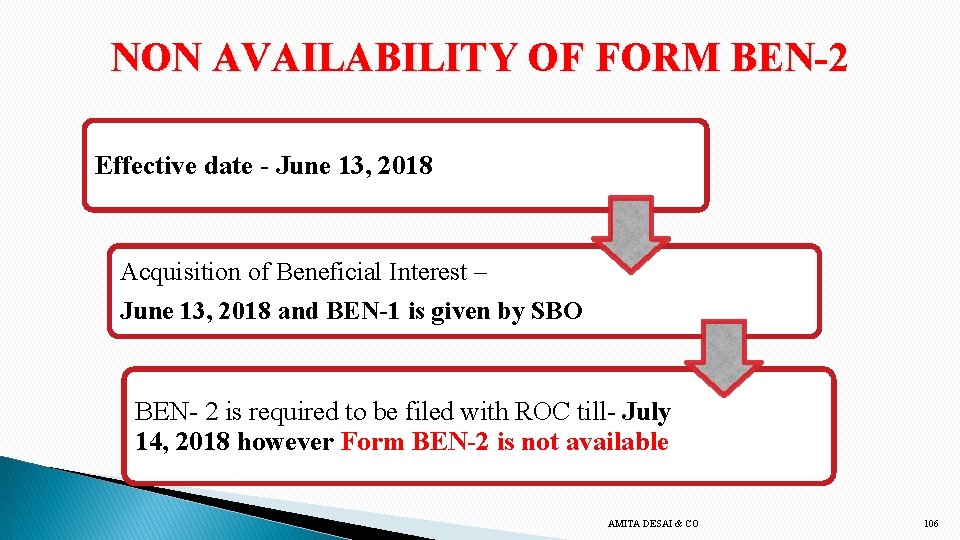 NON AVAILABILITY OF FORM BEN-2

Effective date - June 13, 2018

Acquisition of Beneficial Interest –

June 13, 2018 and BEN-1 is given by SBO

BEN- 2 is required to be filed with ROC till- July 14, 2018 however Form BEN-2 is not available

AMITA DESAI & CO

106